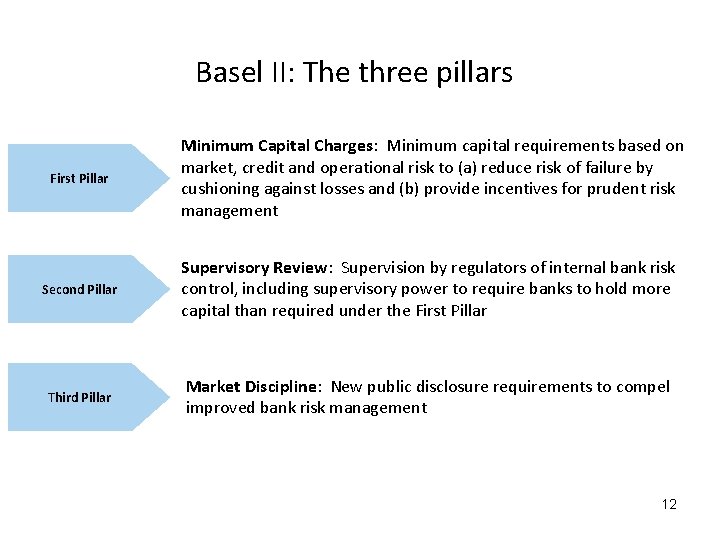 Basel II: The three pillars

First Pillar

Minimum Capital Charges: Minimum capital requirements based on market, credit and operational risk to (a) reduce risk of failure by cushioning against losses and (b) provide incentives for prudent risk management

Second Pillar

Supervisory Review: Supervision by regulators of internal bank risk control, including supervisory power to require banks to hold more capital than required under the First Pillar

Third Pillar

Market Discipline: New public disclosure requirements to compel improved bank risk management

12